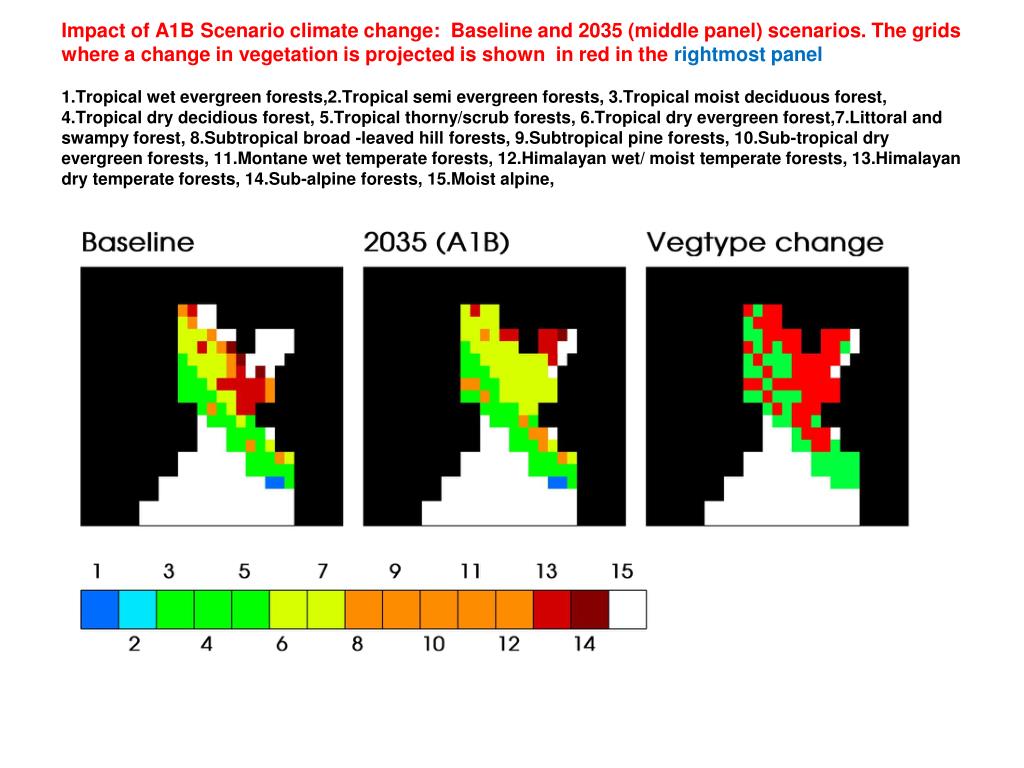 Impact of A1B Scenario climate change: Baseline and 2035 (middle panel) scenarios. The grids where a change in vegetation is projected is shown in red in the rightmost panel

1.Tropical wet evergreen forests,2.Tropical semi evergreen forests, 3.Tropical moist deciduous forest, 4.Tropical dry decidious forest, 5.Tropical thorny/scrub forests, 6.Tropical dry evergreen forest,7.Littoral and swampy forest, 8.Subtropical broad -leaved hill forests, 9.Subtropical pine forests, 10.Sub-tropical dry evergreen forests, 11.Montane wet temperate forests, 12.Himalayan wet/ moist temperate forests, 13.Himalayan dry temperate forests, 14.Sub-alpine forests, 15.Moist alpine,

Baseline

2035 (A1B)

Vegtype change

1 3 5 7 9 11 13 15

2 4 6 8 10 12 14